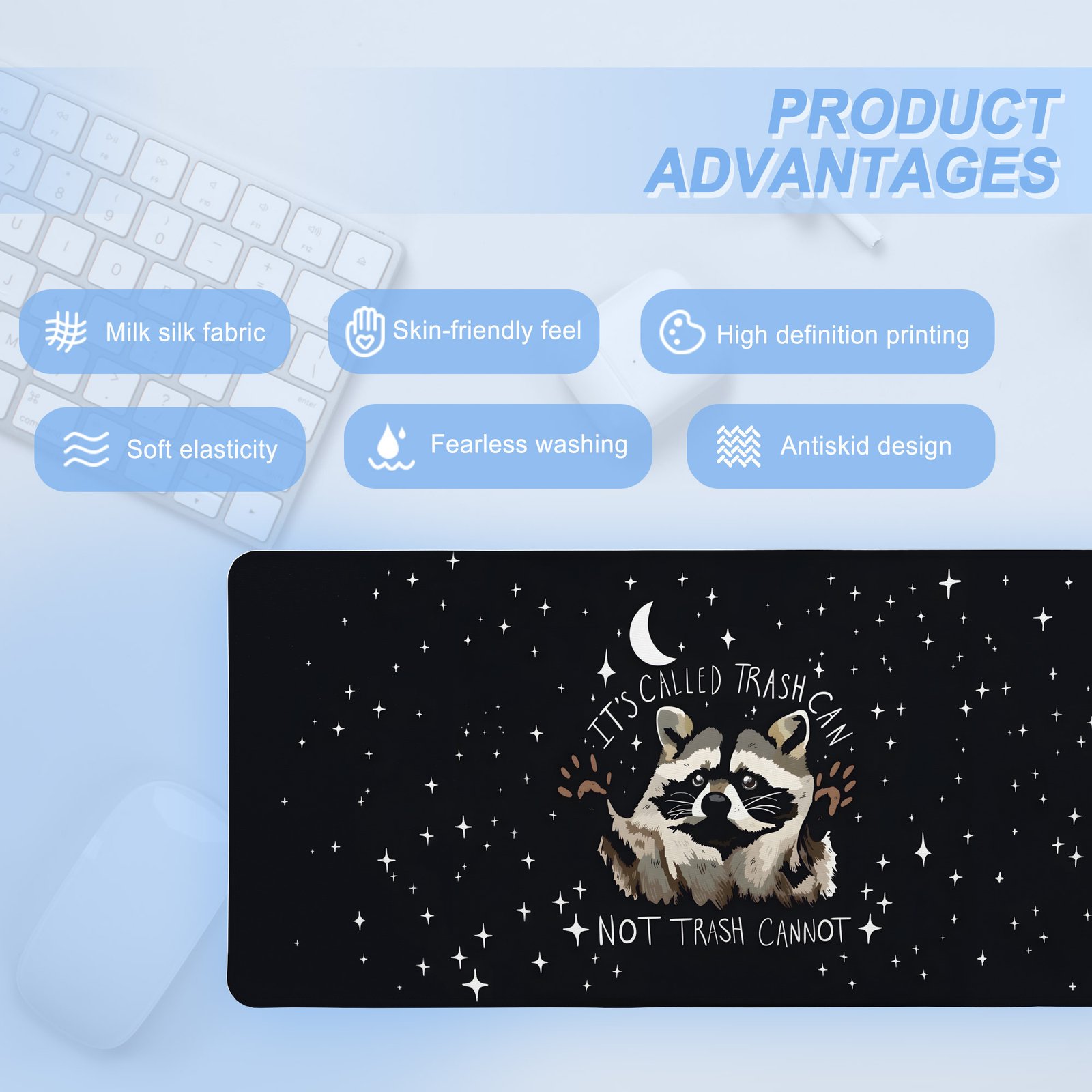 PRODUCT ADVANTAGES

Milk silk fabric

Skin-friendly feel

High definition printing

Soft elasticity

Fearless washing

Antiskid design

IT'S CALLED TRASH CAN

NOT TRASH CANNOT